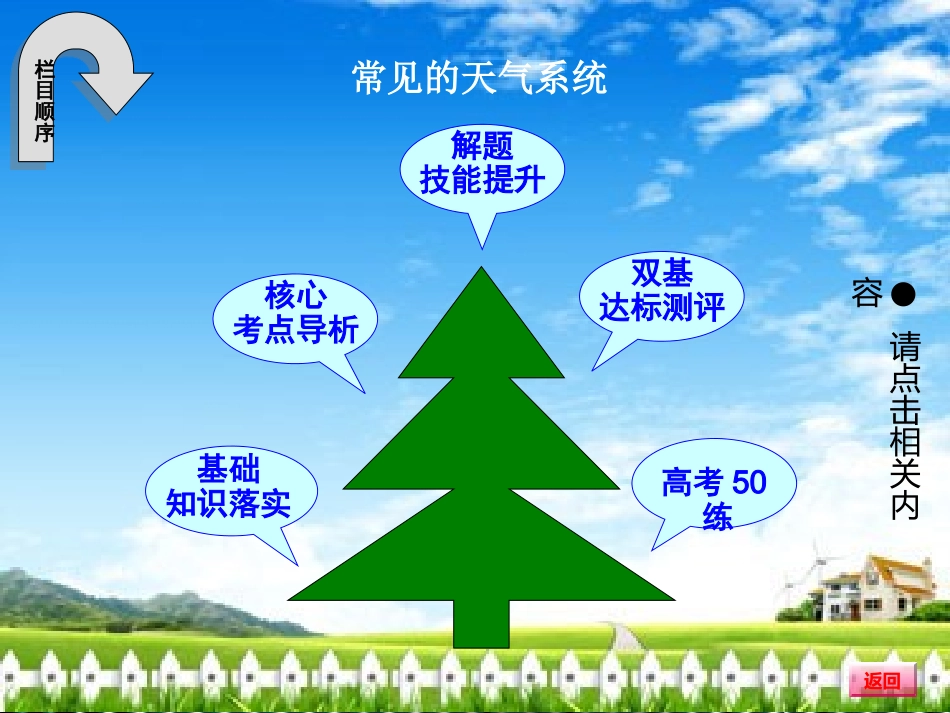 栏目顺序

常见的天气系统

解题
技能提升

核心
考点导析

双基
达标测评

基础
知识落实

高考 50
练

● 请点击相关内容

返回